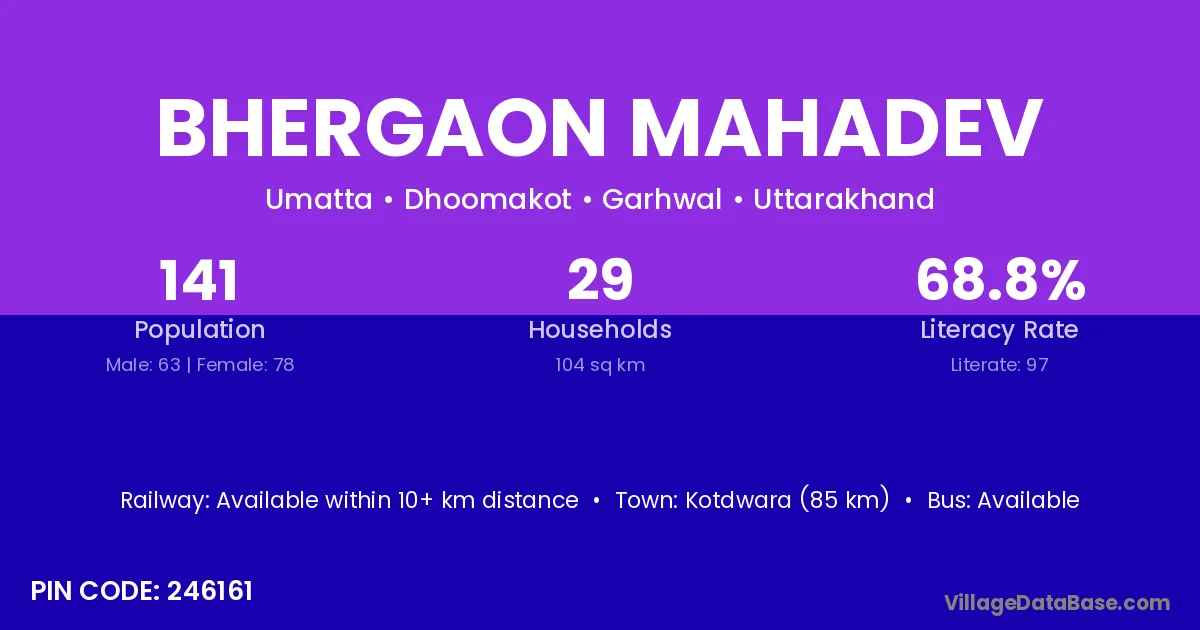 BHERGAON MAHADEV

Umatta • Dhoomakot • Garhwal • Uttarakhand

141
Population
Male: 63 | Female: 78

29
Households
104 sq km

68.8%
Literacy Rate
Literate: 97

Railway: Available within 10+ km distance • Town: Kotdwara (85 km) • Bus: Available

PIN CODE: 246161

VillageDataBase.com